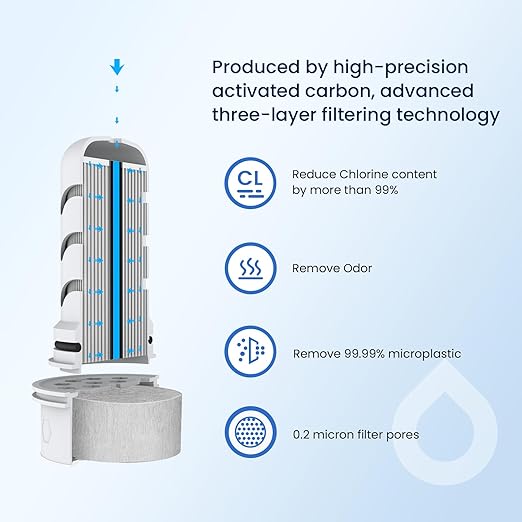 Produced by high-precision activated carbon, advanced three-layer filtering technology

CL

Reduce Chlorine content by more than 99%

Remove Odor

Remove 99.99% microplastic

0.2 micron filter pores